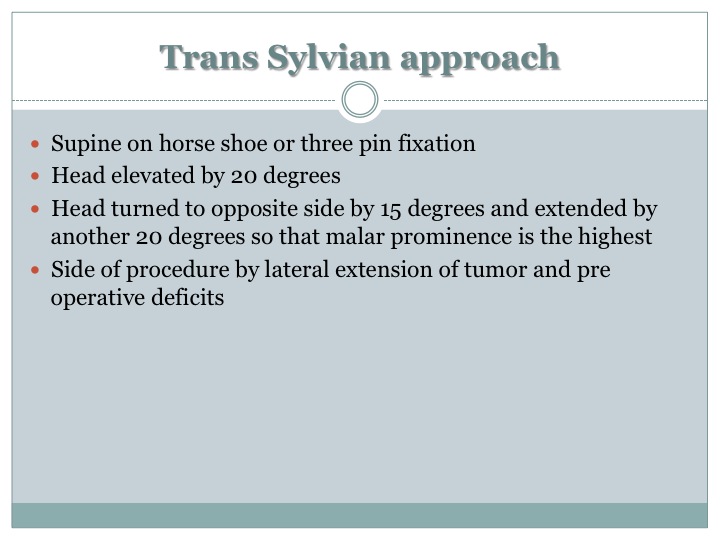 Trans Sylvian approach

- Supine on horse shoe or three pin fixation
- Head elevated by 20 degrees
- Head turned to opposite side by 15 degrees and extended by another 20 degrees so that malar prominence is the highest
- Side of procedure by lateral extension of tumor and pre operative deficits